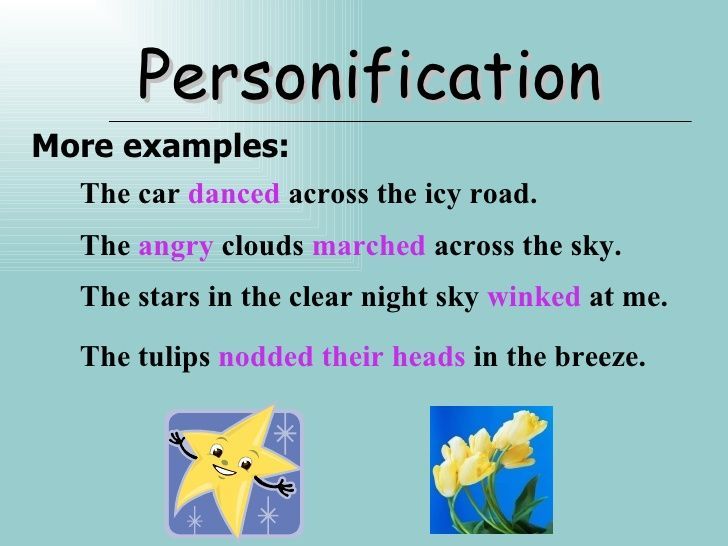 Personification

More examples:

The car danced across the icy road.

The angry clouds marched across the sky.

The stars in the clear night sky winked at me.

The tulips nodded their heads in the breeze.